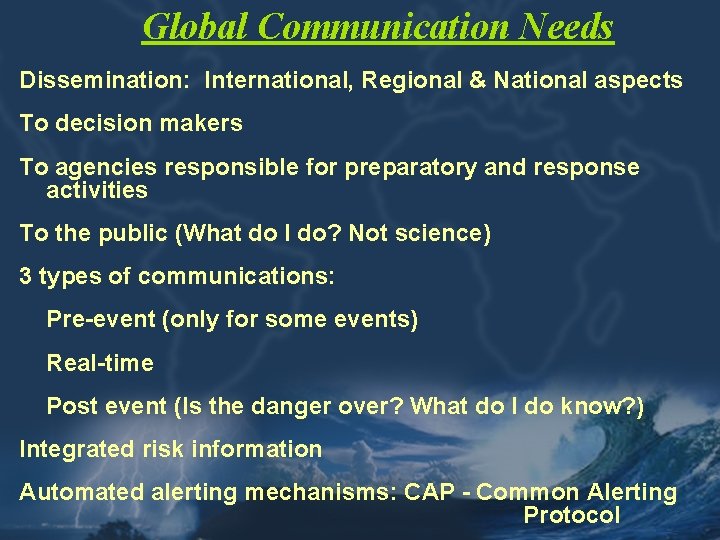 Global Communication Needs

Dissemination: International, Regional & National aspects

To decision makers

To agencies responsible for preparatory and response activities

To the public (What do I do? Not science)

3 types of communications:

Pre-event (only for some events)

Real-time

Post event (Is the danger over? What do I do know?)

Integrated risk information

Automated alerting mechanisms: CAP - Common Alerting Protocol